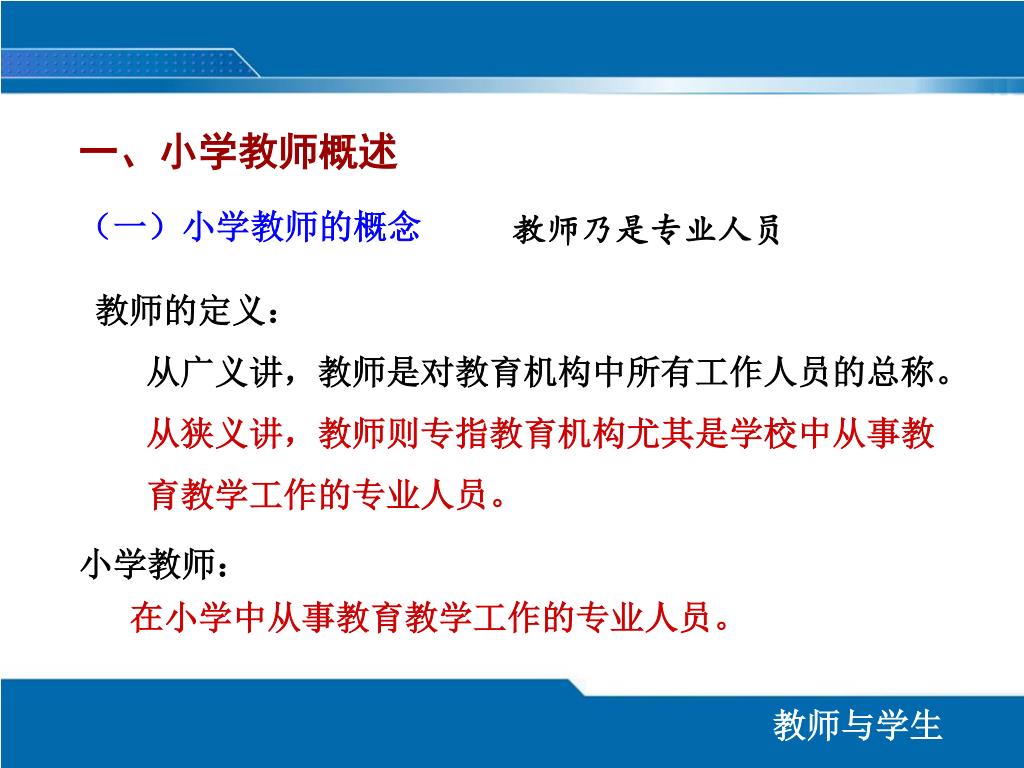 一、小学教师概述

（一）小学教师的概念

教师乃是专业人员

教师的定义：

从广义讲，教师是对教育机构中所有工作人员的总称。

从狭义讲，教师则专指教育机构尤其是学校中从事教育教学工作的专业人员。

小学教师：

在小学中从事教育教学工作的专业人员。

教师与学生